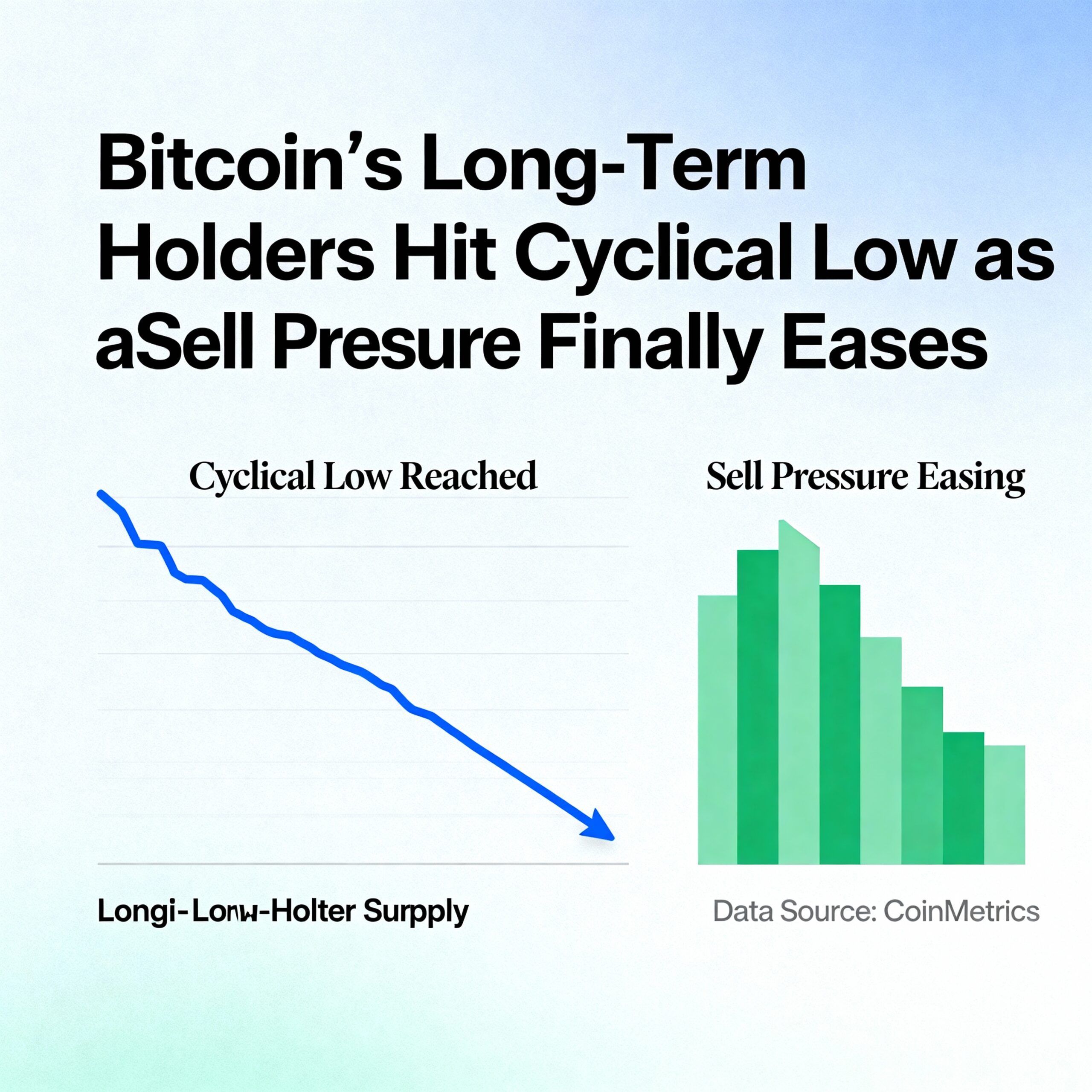 Bitcoin's Long-Term Holders Hit Cyclical Low as aSell Presure Finally Eases

Cyclical Low Reached

Sell Pressure Easing

Longi-Lonw-Holter Surpply

Data Source: CoinMetrics